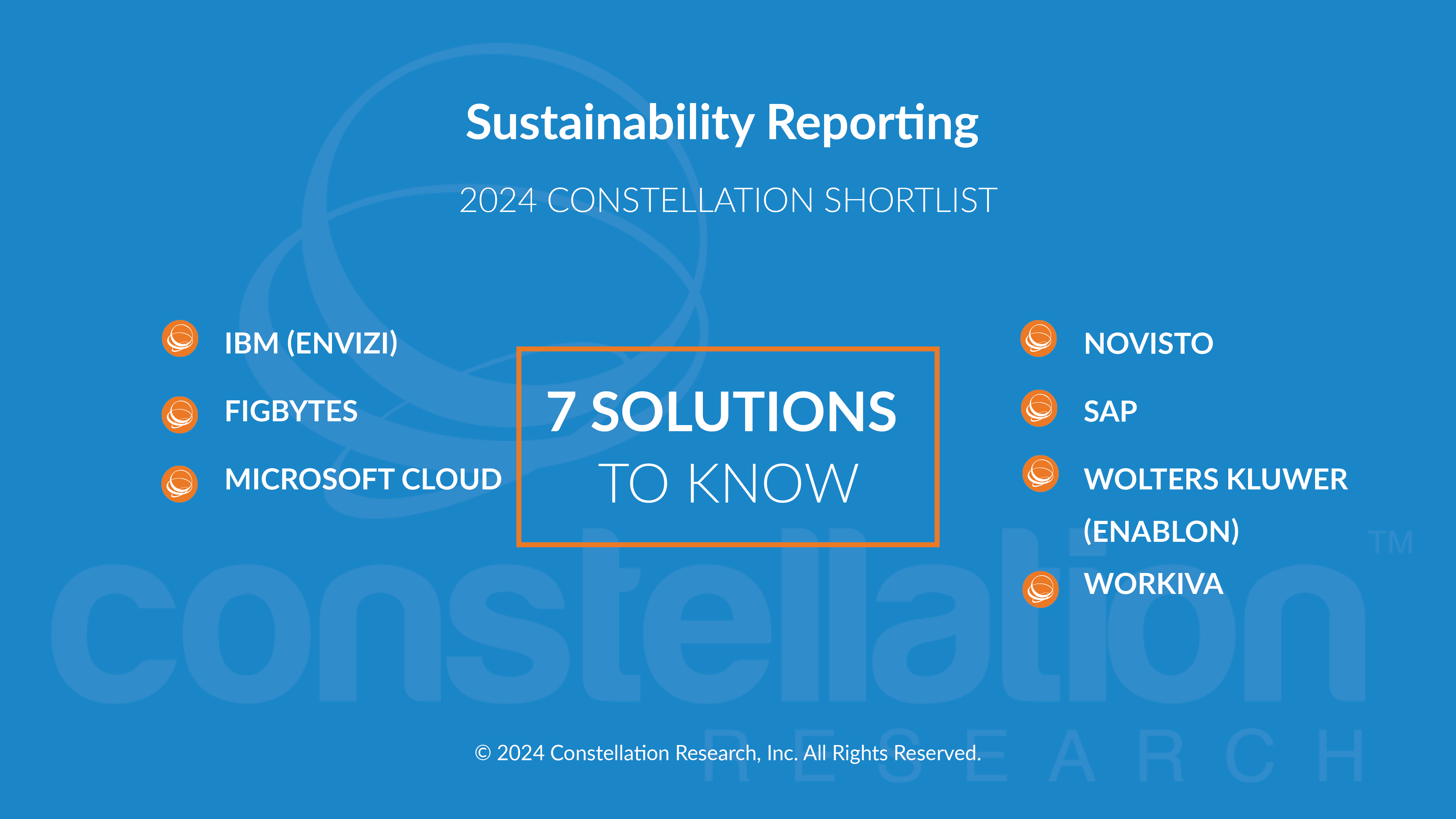 Sustainability Reporting

2024 CONSTELLATION SHORTLIST

IBM (ENVIZI)

FIGBYTES

MICROSOFT CLOUD

7 SOLUTIONS
TO KNOW

NOVISTO

SAP

WOLTERS KLUWER (ENABLON)

WORKIVA

constellation™
RESEARCH

© 2024 Constellation Research, Inc. All Rights Reserved.